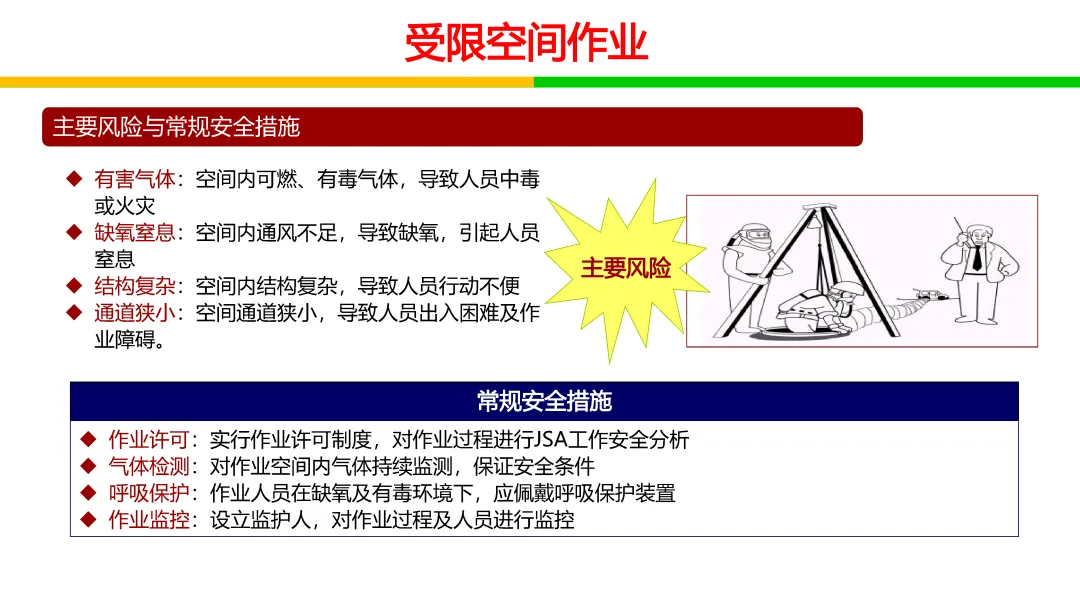 受限空间作业

主要风险与常规安全措施

◆ 有害气体：空间内可燃、有毒气体，导致人员中毒或火灾
◆ 缺氧窒息：空间内通风不足，导致缺氧，引起人员窒息
◆ 结构复杂：空间内结构复杂，导致人员行动不便
◆ 通道狭小：空间通道狭小，导致人员出入困难及作业障碍。

主要风险

常规安全措施

◆ 作业许可：实行作业许可制度，对作业过程进行JSA工作安全分析
◆ 气体检测：对作业空间内气体持续监测，保证安全条件
◆ 呼吸保护：作业人员在缺氧及有毒环境下，应佩戴呼吸保护装置
◆ 作业监控：设立监护人，对作业过程及人员进行监控